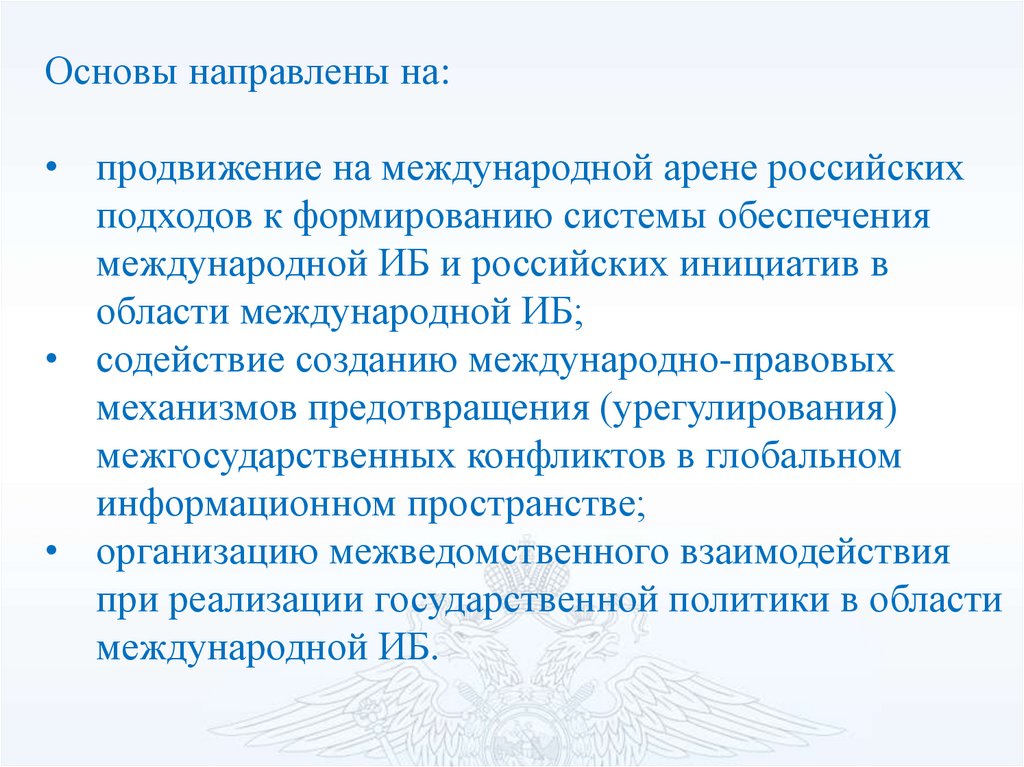 Основы направлены на:

• продвижение на международной арене российских подходов к формированию системы обеспечения международной ИБ и российских инициатив в области международной ИБ;
• содействие созданию международно-правовых механизмов предотвращения (урегулирования) межгосударственных конфликтов в глобальном информационном пространстве;
• организацию межведомственного взаимодействия при реализации государственной политики в области международной ИБ.